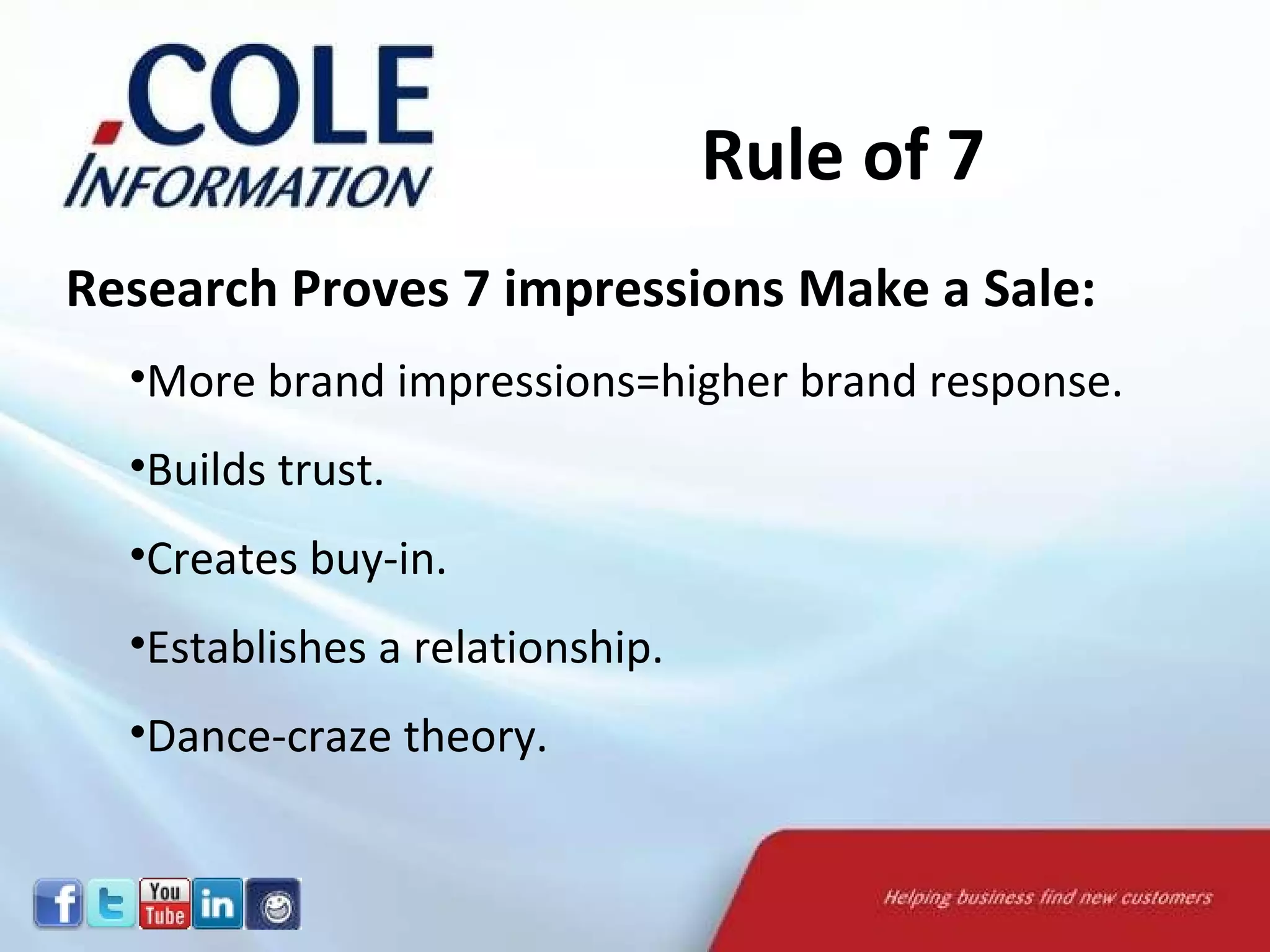 .COLE
INFORMATION

Rule of 7

Research Proves 7 impressions Make a Sale:

•More brand impressions=higher brand response.

•Builds trust.

•Creates buy-in.

•Establishes a relationship.

•Dance-craze theory.

f
t
You Tube
in

Helping business find new customers